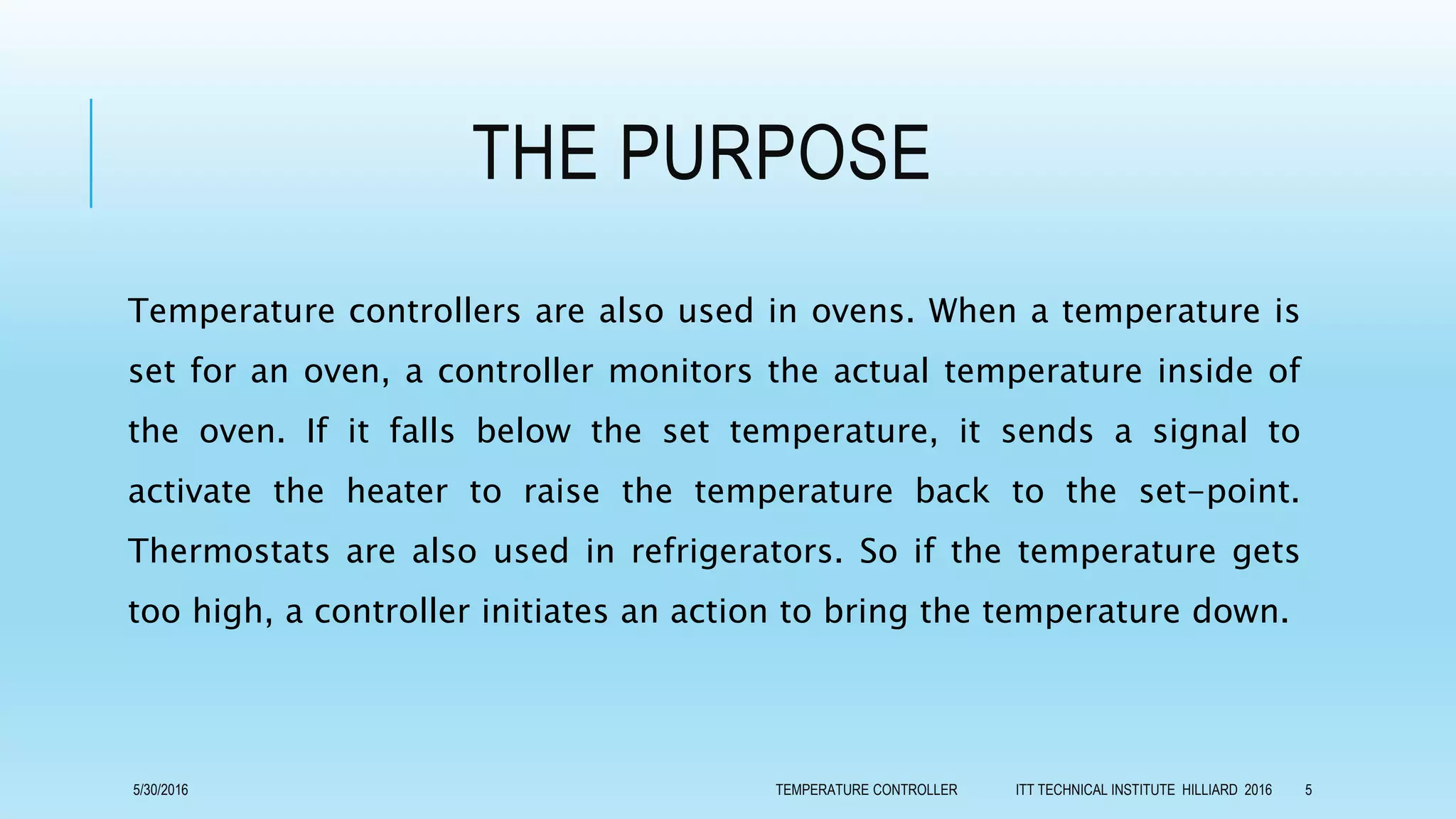 THE PURPOSE

Temperature controllers are also used in ovens. When a temperature is set for an oven, a controller monitors the actual temperature inside of the oven. If it falls below the set temperature, it sends a signal to activate the heater to raise the temperature back to the set-point. Thermostats are also used in refrigerators. So if the temperature gets too high, a controller initiates an action to bring the temperature down.

5/30/2016 TEMPERATURE CONTROLLER ITT TECHNICAL INSTITUTE HILLIARD 2016 5